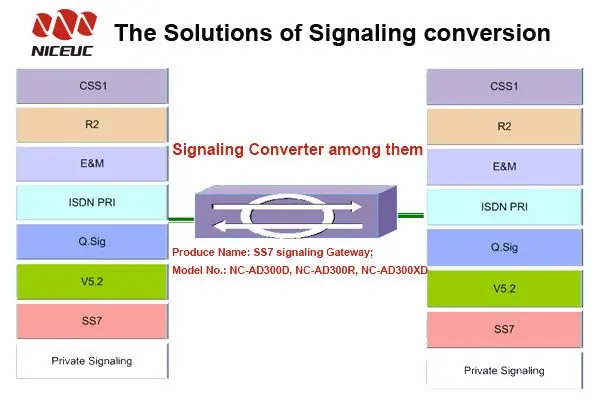 NICEUC

The Solutions of Signaling conversion

CSS1
R2
E&M
ISDN PRI
Q.Sig
V5.2
SS7
Private Signaling

Signaling Converter among them

Produce Name: SS7 signaling Gateway;
Model No.: NC-AD300D, NC-AD300R, NC-AD300XD

CSS1
R2
E&M
ISDN PRI
Q.Sig
V5.2
SS7
Private Signaling